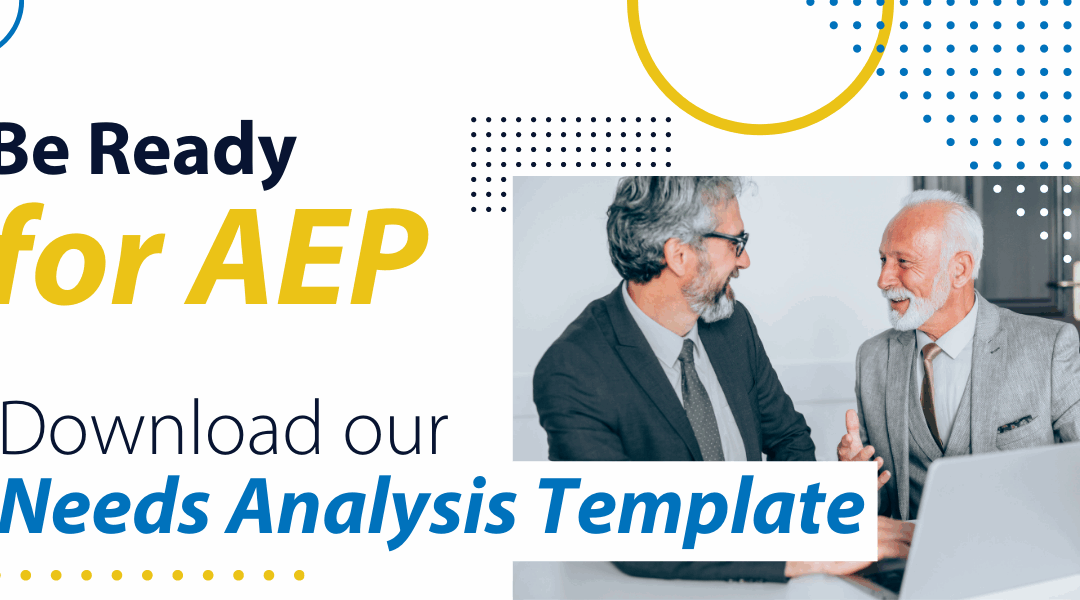 Be Ready
for AEP

Download our
Needs Analysis Template